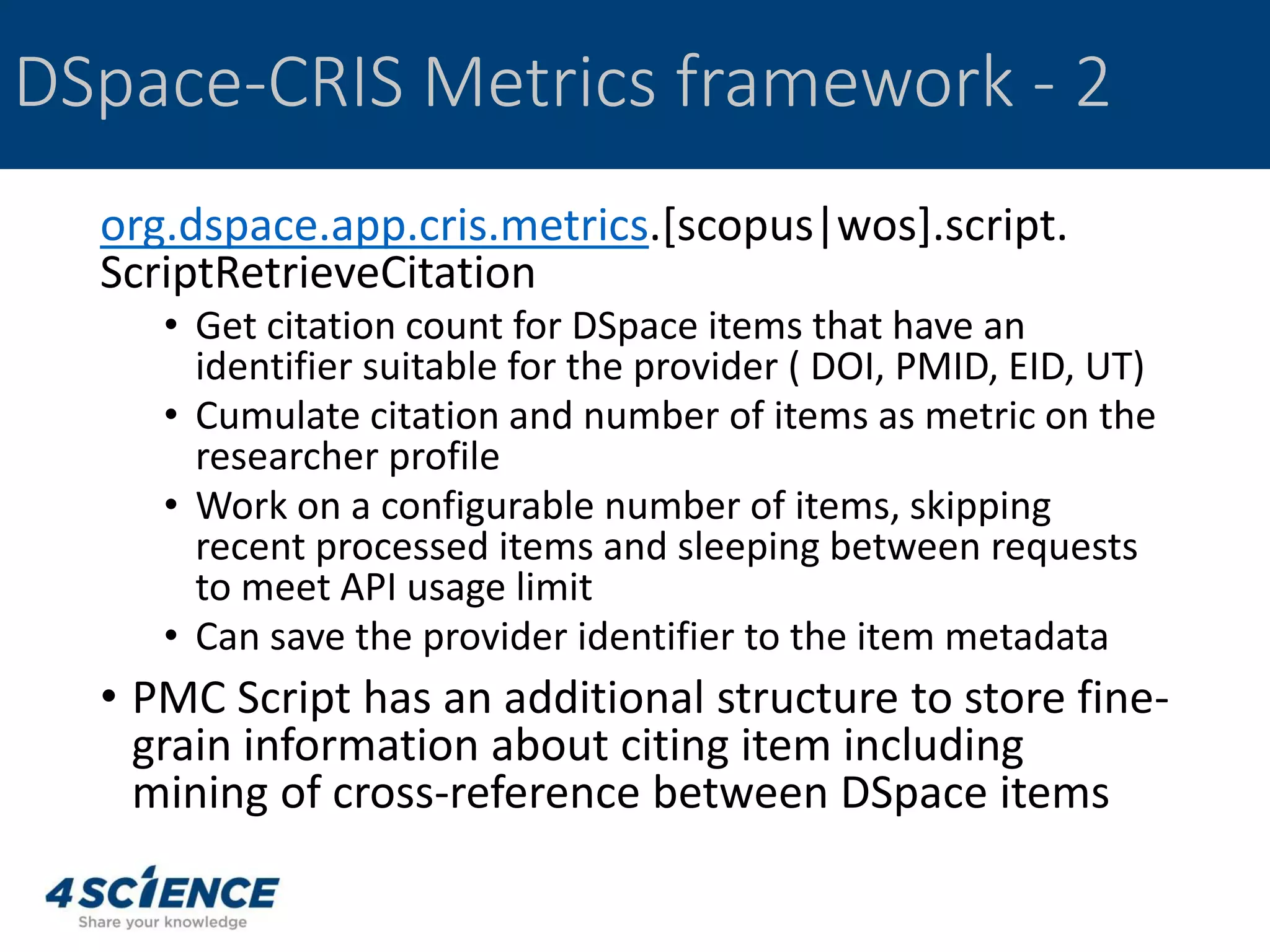 DSpace-CRIS Metrics framework - 2

org.dspace.app.cris.metrics.[scopus|wos].script. ScriptRetrieveCitation

• Get citation count for DSpace items that have an identifier suitable for the provider ( DOI, PMID, EID, UT)
• Cumulate citation and number of items as metric on the researcher profile
• Work on a configurable number of items, skipping recent processed items and sleeping between requests to meet API usage limit
• Can save the provider identifier to the item metadata

• PMC Script has an additional structure to store fine-grain information about citing item including mining of cross-reference between DSpace items

4SCIENCE
Share your knowledge